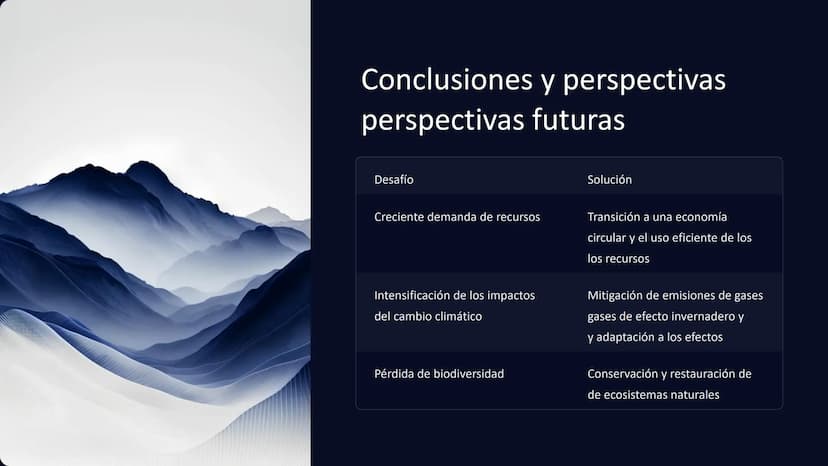 Conclusiones y perspectivas perspectivas futuras

| Desafío | Solución |
|---|---|
| Creciente demanda de recursos | Transición a una economía circular y el uso eficiente de los los recursos |
| Intensificación de los impactos del cambio climático | Mitigación de emisiones de gases gases de efecto invernadero y y adaptación a los efectos |
| Pérdida de biodiversidad | Conservación y restauración de de ecosistemas naturales |